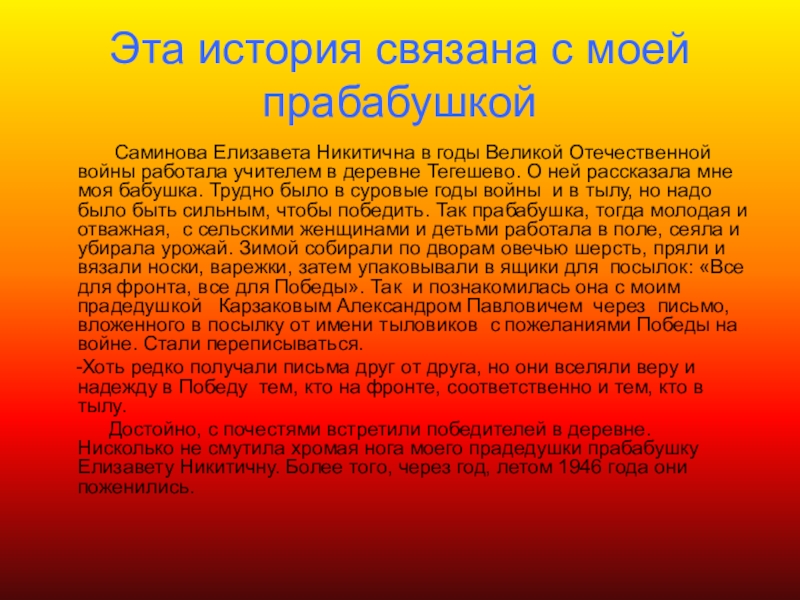 Эта история связана с моей прабабушкой

Саминова Елизавета Никитична в годы Великой Отечественной войны работала учителем в деревне Тегешево. О ней рассказала мне моя бабушка. Трудно было в суровые годы войны и в тылу, но надо было быть сильным, чтобы победить. Так прабабушка, тогда молодая и отважная, с сельскими женщинами и детьми работала в поле, сеяла и убирала урожай. Зимой собирали по дворам овечью шерсть, пряли и вязали носки, варежки, затем упаковывали в ящики для посылок: «Все для фронта, все для Победы». Так и познакомилась она с моим прадедушкой Карзаковым Александром Павловичем через письмо, вложенного в посылку от имени тыловиков с пожеланиями Победы на войне. Стали переписываться.

-Хоть редко получали письма друг от друга, но они вселяли веру и надежду в Победу тем, кто на фронте, соответственно и тем, кто в тылу.

Достойно, с почестями встретили победителей в деревне. Нисколько не смутила хромая нога моего прадедушки прабабушку Елизавету Никитичну. Более того, через год, летом 1946 года они поженились.